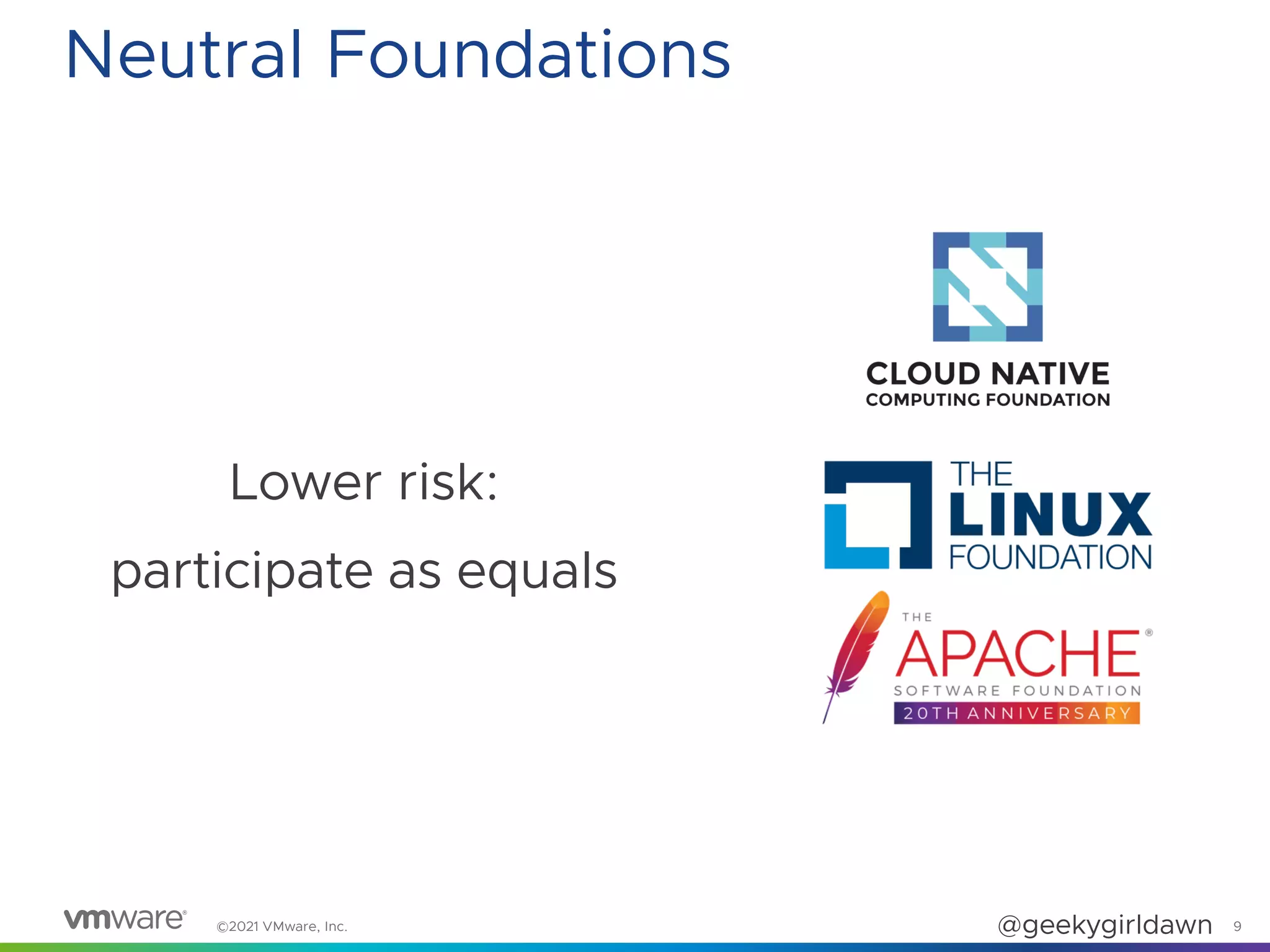 Neutral Foundations

Lower risk:

participate as equals

CLOUD NATIVE
COMPUTING FOUNDATION

THE
LINUX
FOUNDATION

THE
APACHE®
SOFTWARE FOUNDATION
20TH ANNIVERSARY

vmware®

©2021 VMware, Inc.

@geekygirldawn

9